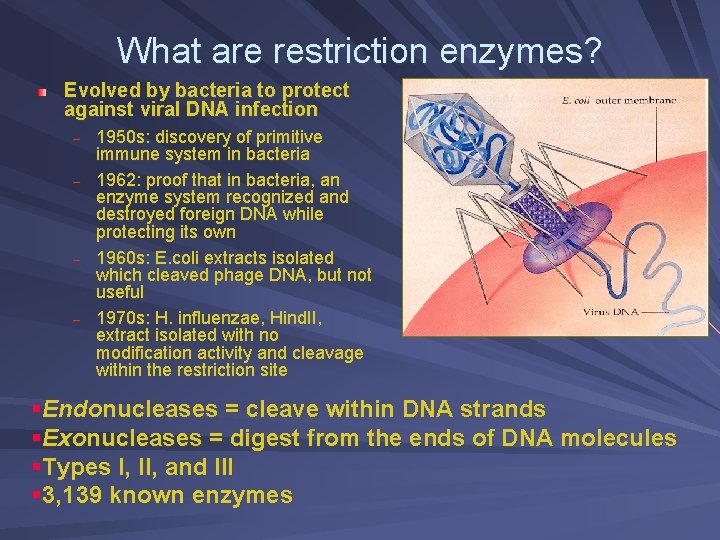 What are restriction enzymes?

Evolved by bacteria to protect against viral DNA infection

– 1950s: discovery of primitive immune system in bacteria

– 1962: proof that in bacteria, an enzyme system recognized and destroyed foreign DNA while protecting its own

– 1960s: E.coli extracts isolated which cleaved phage DNA, but not useful

– 1970s: H. influenzae, HindII, extract isolated with no modification activity and cleavage within the restriction site

E. coli outer membrane

Virus DNA

Endonucleases = cleave within DNA strands

Exonucleases = digest from the ends of DNA molecules

Types I, II, and III

3,139 known enzymes